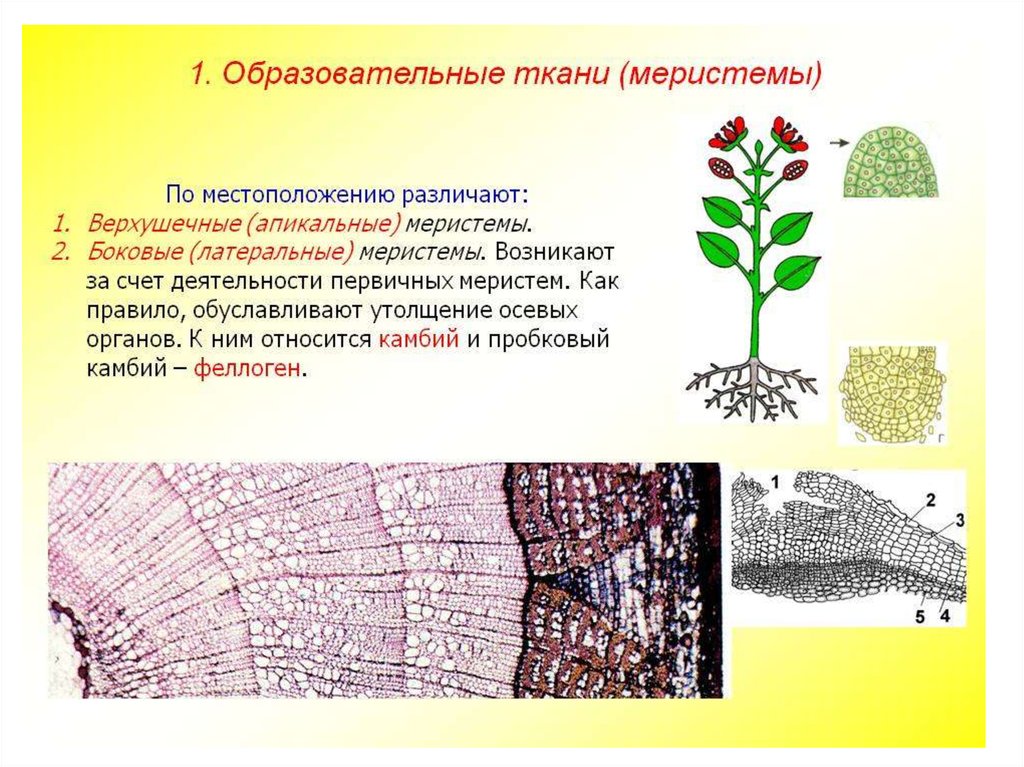 1. Образовательные ткани (меристемы)

По местоположению различают:

1. Верхушечные (апикальные) меристемы.
2. Боковые (латеральные) меристемы. Возникают за счет деятельности первичных меристем. Как правило, обуславливают утолщение осевых органов. К ним относится камбий и пробковый камбий – феллоген.

г

1
2
3
5
4